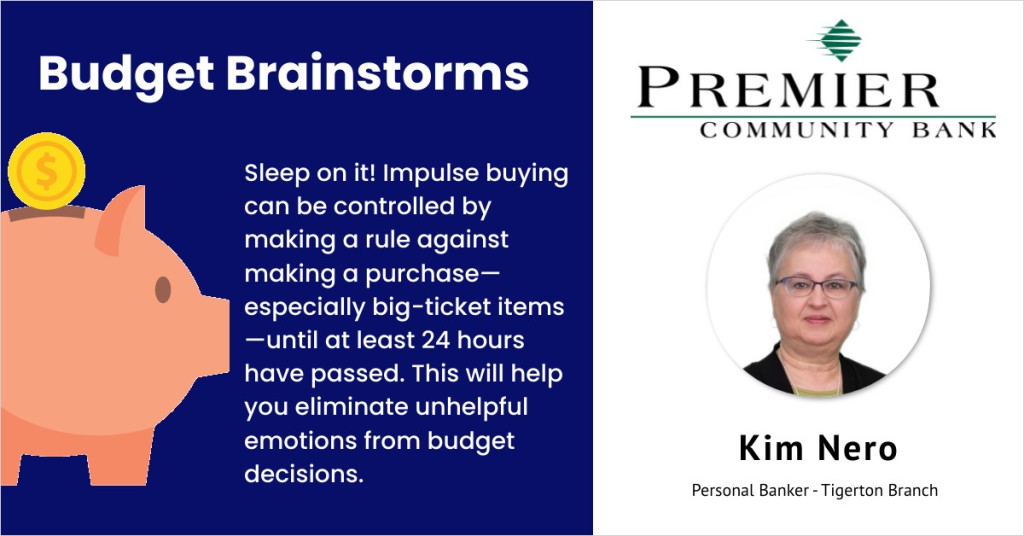 Budget Brainstorms

$

Sleep on it! Impulse buying can be controlled by making a rule against making a purchase—especially big-ticket items—until at least 24 hours have passed. This will help you eliminate unhelpful emotions from budget decisions.

PREMIER
COMMUNITY BANK

Kim Nero

Personal Banker - Tigerton Branch